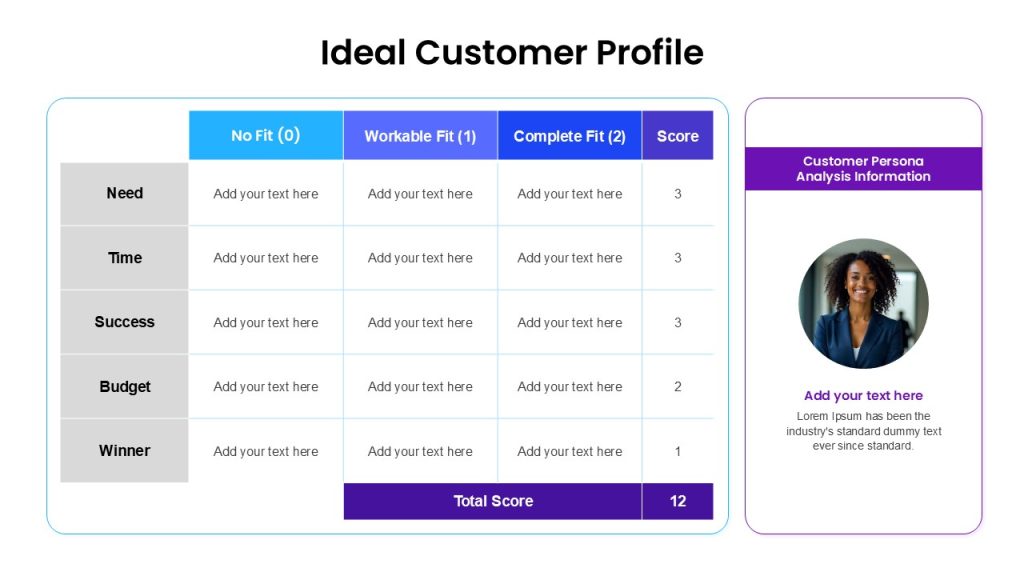 Ideal Customer Profile

| | No Fit (0) | Workable Fit (1) | Complete Fit (2) | Score |
|---|---|---|---|---|
| Need | Add your text here | Add your text here | Add your text here | 3 |
| Time | Add your text here | Add your text here | Add your text here | 3 |
| Success | Add your text here | Add your text here | Add your text here | 3 |
| Budget | Add your text here | Add your text here | Add your text here | 2 |
| Winner | Add your text here | Add your text here | Add your text here | 1 |
| | | Total Score | | 12 |

Customer Persona Analysis Information

Add your text here

Lorem Ipsum has been the industry's standard dummy text ever since standard.